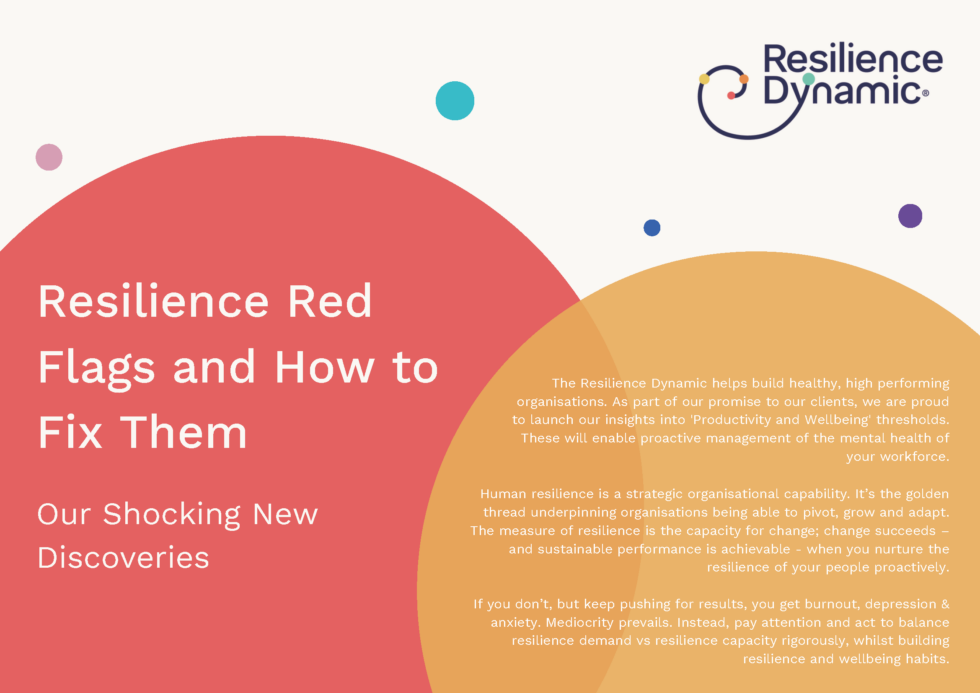 Resilience Dynamic®

Resilience Red Flags and How to Fix Them

Our Shocking New Discoveries

The Resilience Dynamic helps build healthy, high performing organisations. As part of our promise to our clients, we are proud to launch our insights into 'Productivity and Wellbeing' thresholds. These will enable proactive management of the mental health of your workforce.

Human resilience is a strategic organisational capability. It's the golden thread underpinning organisations being able to pivot, grow and adapt. The measure of resilience is the capacity for change; change succeeds – and sustainable performance is achievable - when you nurture the resilience of your people proactively.

If you don't, but keep pushing for results, you get burnout, depression & anxiety. Mediocrity prevails. Instead, pay attention and act to balance resilience demand vs resilience capacity rigorously, whilst building resilience and wellbeing habits.